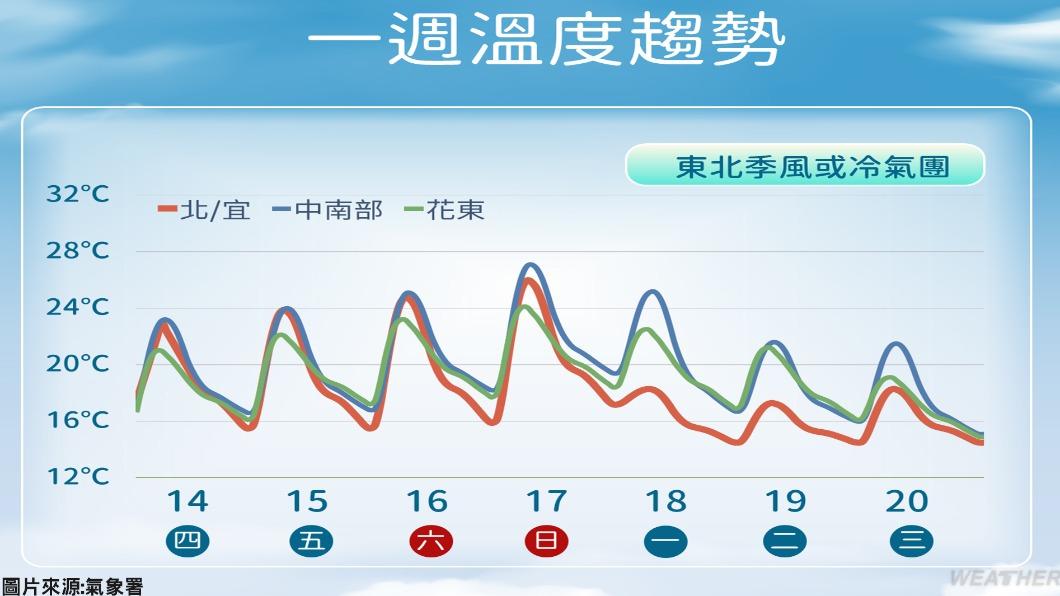 一週溫度趨勢

東北季風或冷氣團

北/宜 中南部 花東

32°C
28°C
24°C
20°C
16°C
12°C

14 15 16 17 18 19 20

四 五 六 日 一 二 三

圖片來源:氣象署

WEATHER